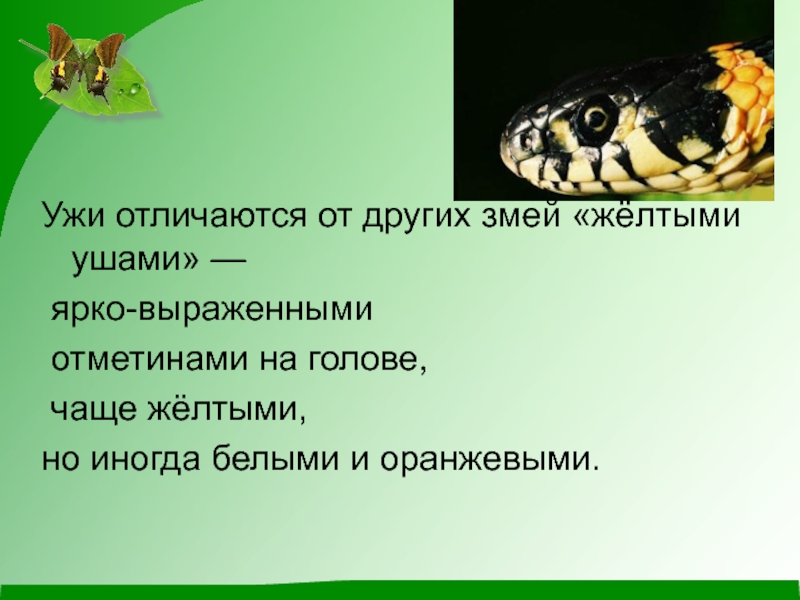 Ужи отличаются от других змей «жёлтыми ушами» —

ярко-выраженными

отметинами на голове,

чаще жёлтыми,

но иногда белыми и оранжевыми.